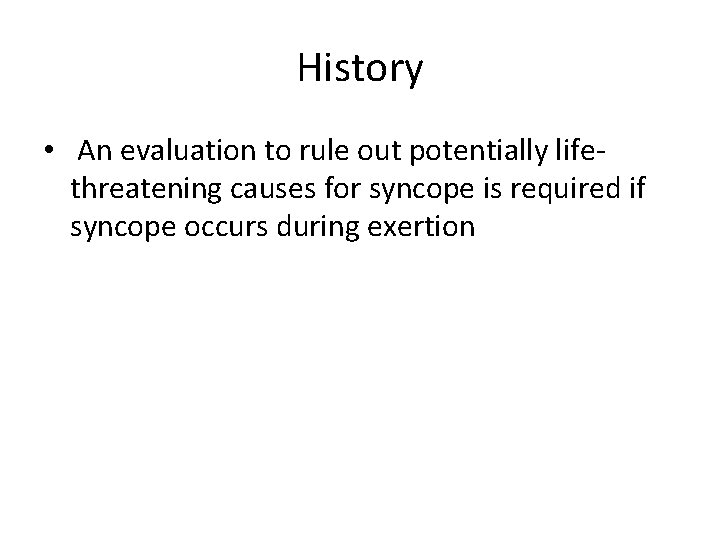 History

• An evaluation to rule out potentially life-threatening causes for syncope is required if syncope occurs during exertion